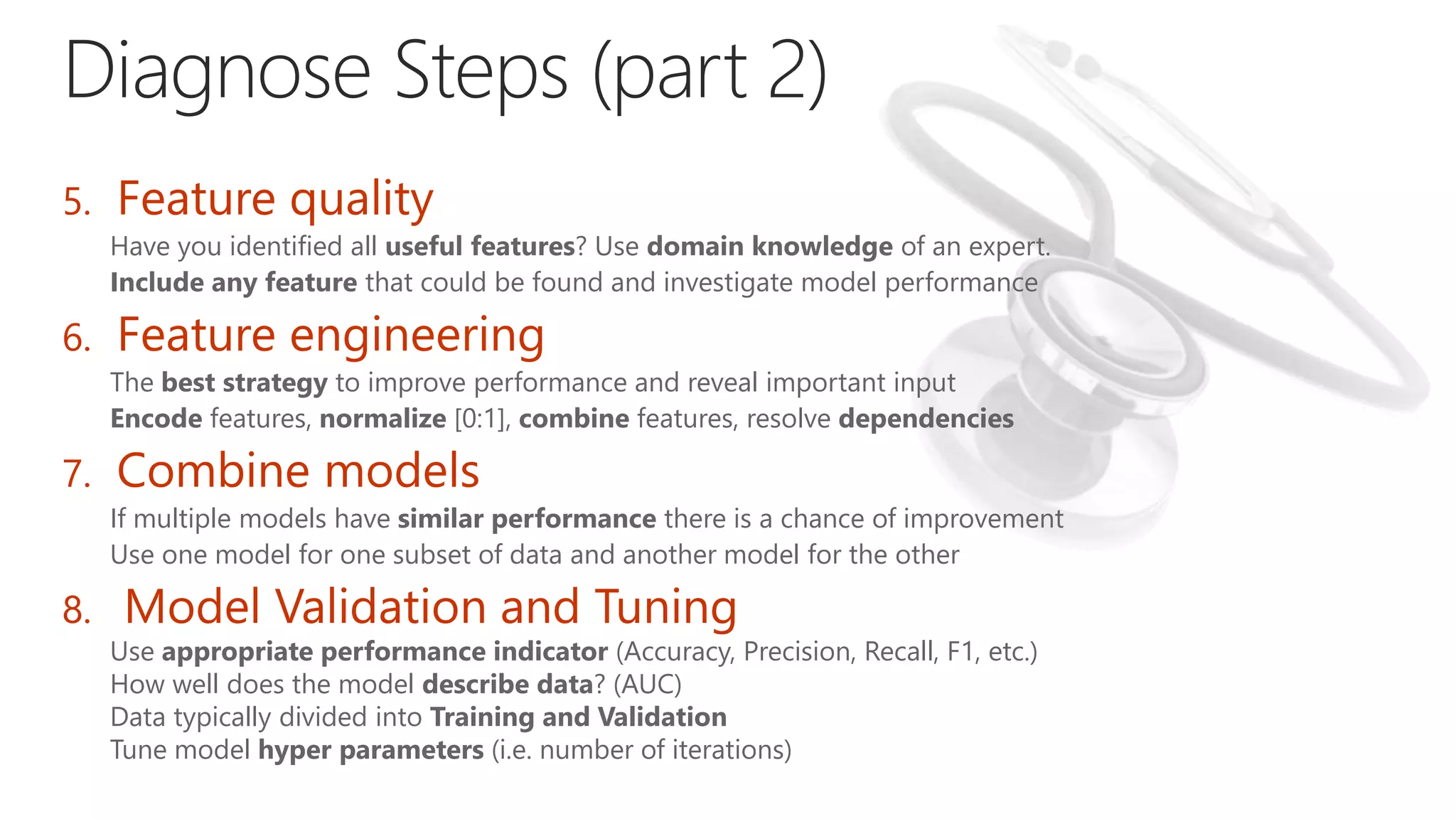 Diagnose Steps (part 2)

5. Feature quality

Have you identified all useful features? Use domain knowledge of an expert.
Include any feature that could be found and investigate model performance

6. Feature engineering

The best strategy to improve performance and reveal important input
Encode features, normalize [0:1], combine features, resolve dependencies

7. Combine models

If multiple models have similar performance there is a chance of improvement
Use one model for one subset of data and another model for the other

8. Model Validation and Tuning

Use appropriate performance indicator (Accuracy, Precision, Recall, F1, etc.)
How well does the model describe data? (AUC)
Data typically divided into Training and Validation
Tune model hyper parameters (i.e. number of iterations)